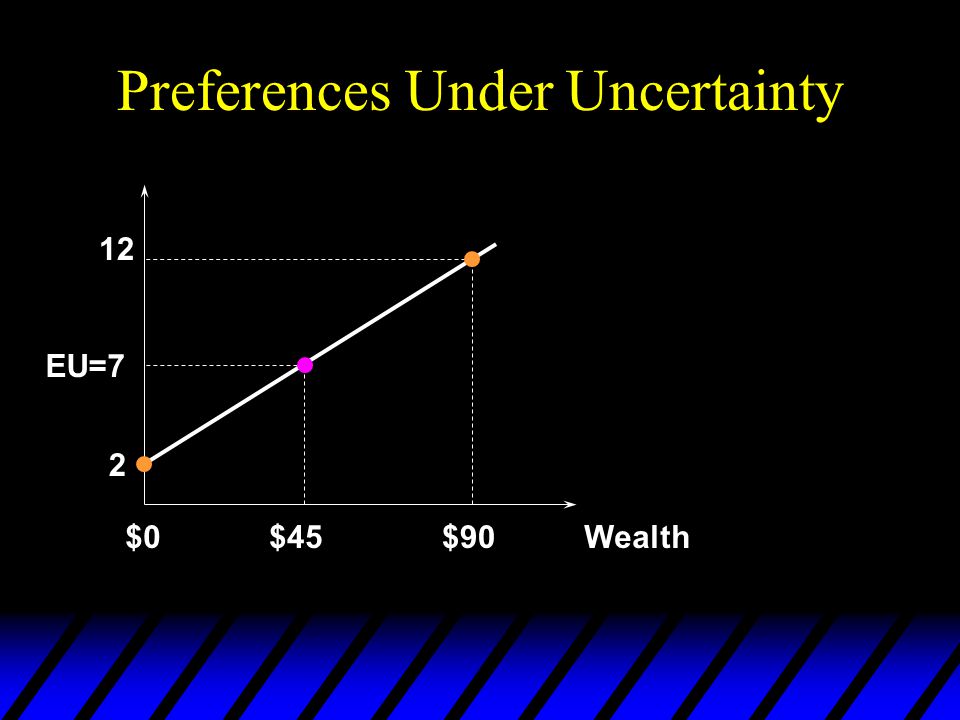 Preferences Under Uncertainty

12

EU=7

2

\$0

\$45

\$90

Wealth